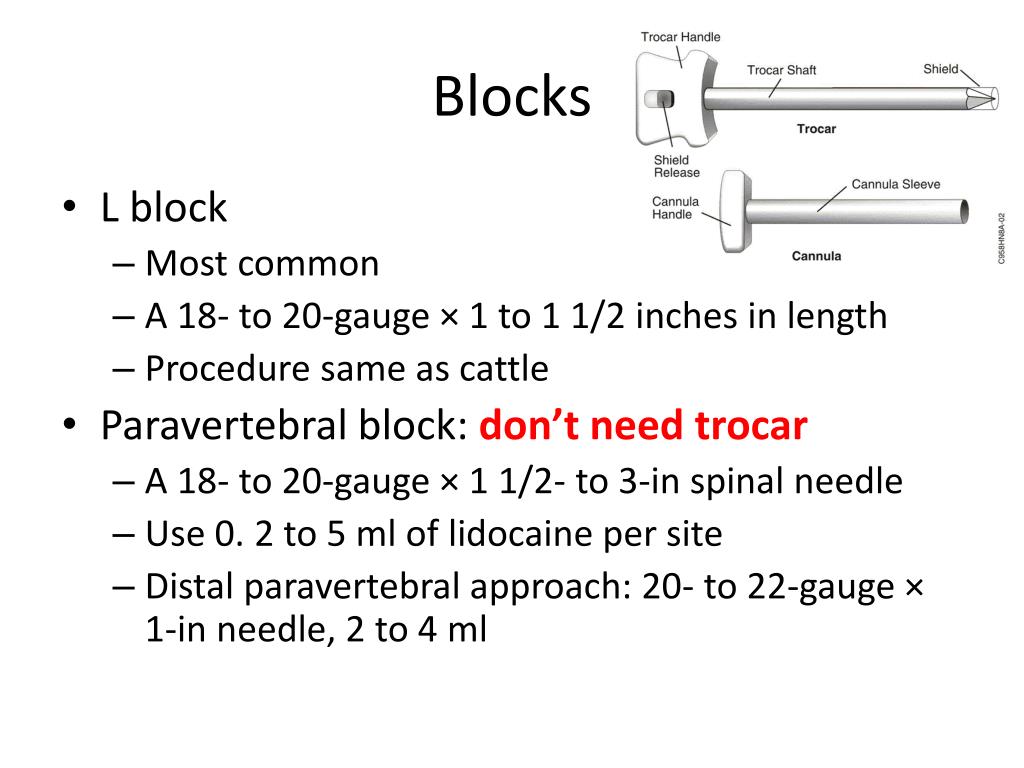 Blocks

Trocar Handle
Trocar Shaft
Shield
Trocar
Shield Release
Cannula Handle
Cannula Sleeve
Cannula
C958HN8A-02

• L block
– Most common
– A 18- to 20-gauge × 1 to 1 1/2 inches in length
– Procedure same as cattle
• Paravertebral block: don't need trocar
– A 18- to 20-gauge × 1 1/2- to 3-in spinal needle
– Use 0. 2 to 5 ml of lidocaine per site
– Distal paravertebral approach: 20- to 22-gauge × 1-in needle, 2 to 4 ml